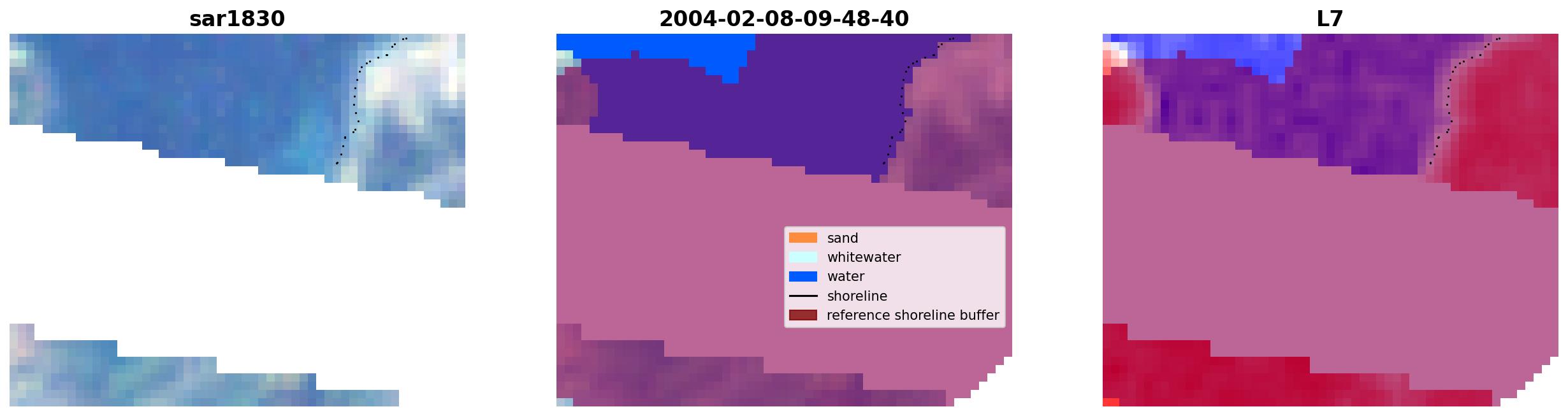 sar1830

2004-02-08-09-48-40

sand
whitewater
water
shoreline
reference shoreline buffer

L7